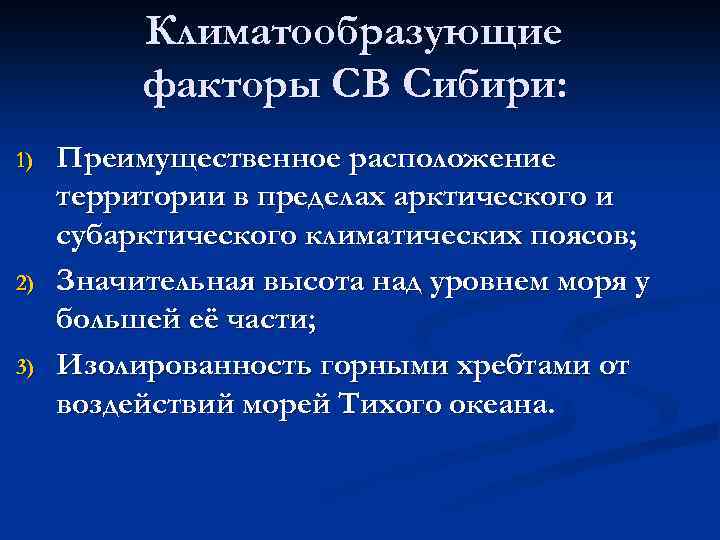 Климатообразующие факторы СВ Сибири:

1) Преимущественное расположение территории в пределах арктического и субарктического климатических поясов;

2) Значительная высота над уровнем моря у большей её части;

3) Изолированность горными хребтами от воздействий морей Тихого океана.